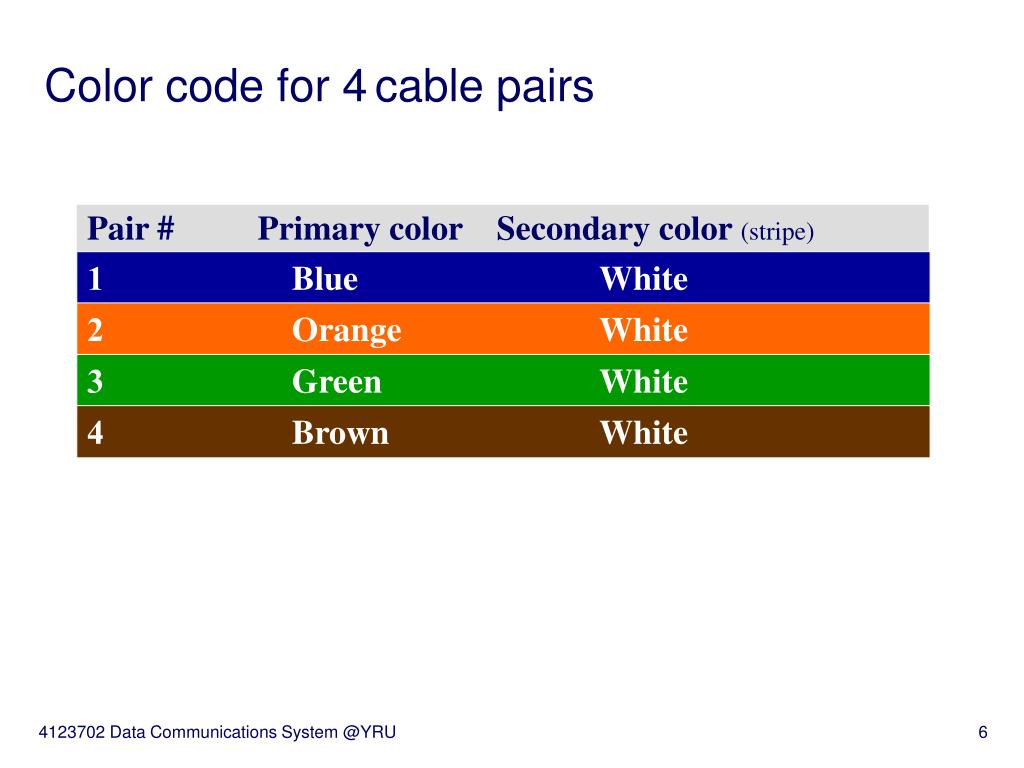 Color code for 4 cable pairs

| Pair # | Primary color | Secondary color (stripe) |
|---|---|---|
| 1 | Blue | White |
| 2 | Orange | White |
| 3 | Green | White |
| 4 | Brown | White |

4123702 Data Communications System @YRU

6